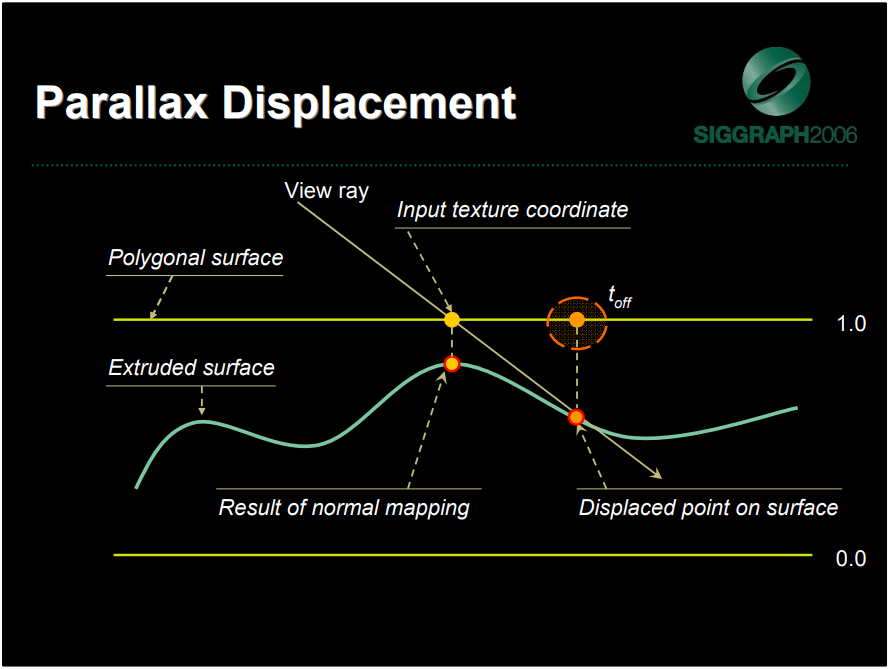 Parallax Displacement

SIGGRAPH2006

View ray

Input texture coordinate

Polygonal surface

$t_{off}$

1.0

Extruded surface

Result of normal mapping

Displaced point on surface

0.0